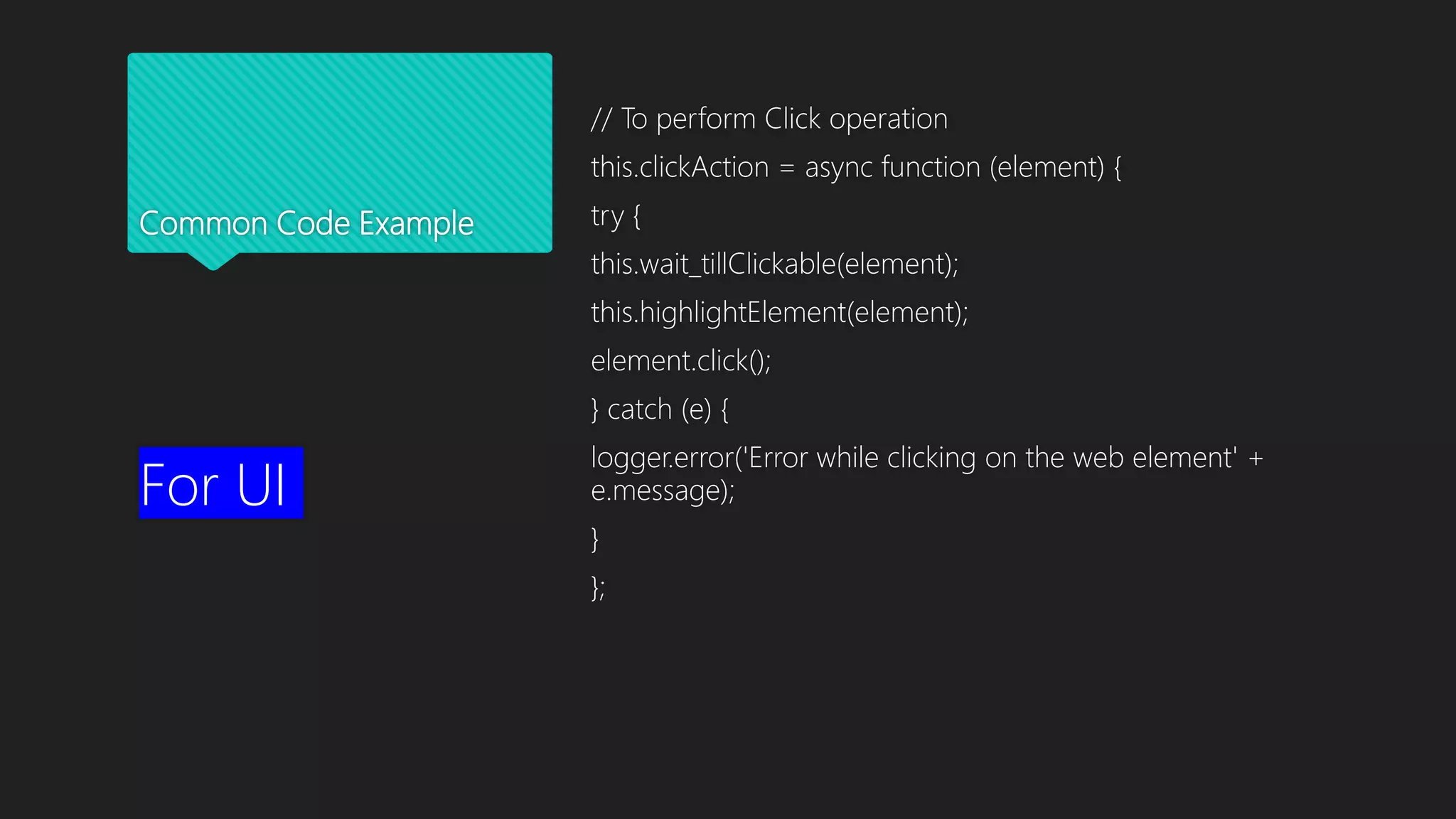 Common Code Example

For UI

// To perform Click operation

this.clickAction = async function (element) {

try {

this.wait_tillClickable(element);

this.highlightElement(element);

element.click();

} catch (e) {

logger.error('Error while clicking on the web element' + e.message);

}

};